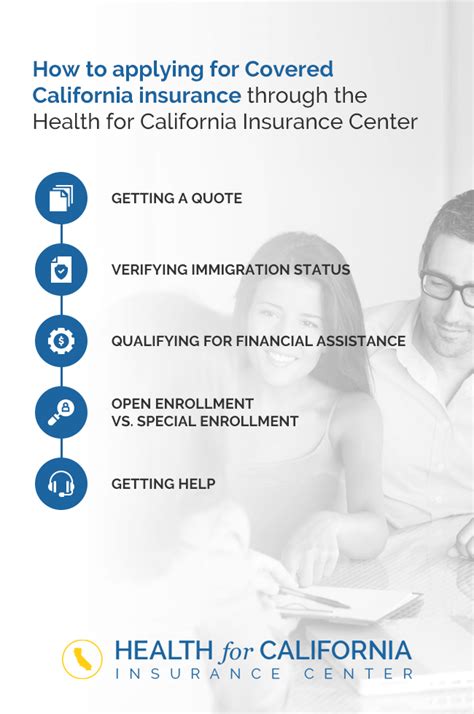 How to applying for Covered California insurance through the Health for California Insurance Center

GETTING A QUOTE

VERIFYING IMMIGRATION STATUS

QUALIFYING FOR FINANCIAL ASSISTANCE

OPEN ENROLLMENT VS. SPECIAL ENROLLMENT

GETTING HELP

HEALTH for CALIFORNIA
INSURANCE CENTER